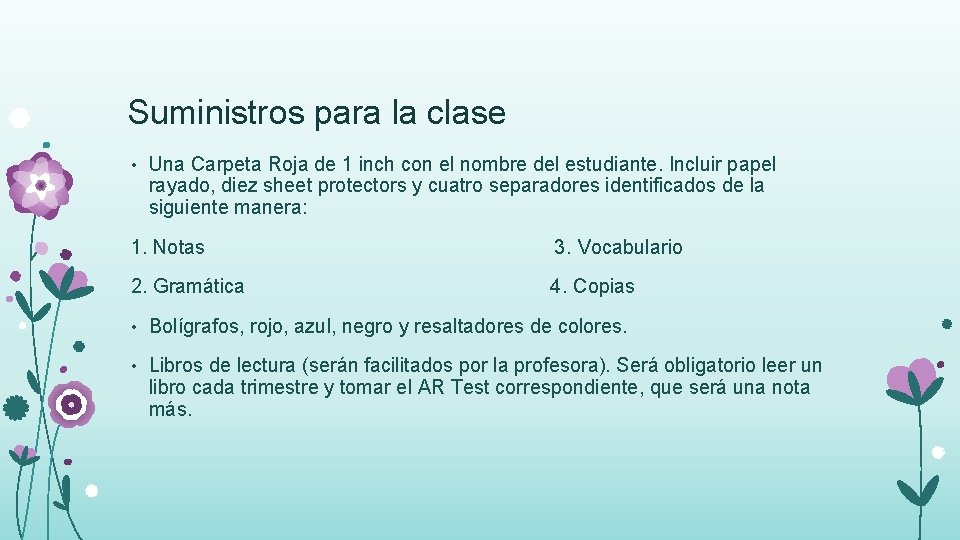 Suministros para la clase

• Una Carpeta Roja de 1 inch con el nombre del estudiante. Incluir papel rayado, diez sheet protectors y cuatro separadores identificados de la siguiente manera:

1. Notas

2. Gramática

3. Vocabulario

4. Copias

• Bolígrafos, rojo, azul, negro y resaltadores de colores.

• Libros de lectura (serán facilitados por la profesora). Será obligatorio leer un libro cada trimestre y tomar el AR Test correspondiente, que será una nota más.